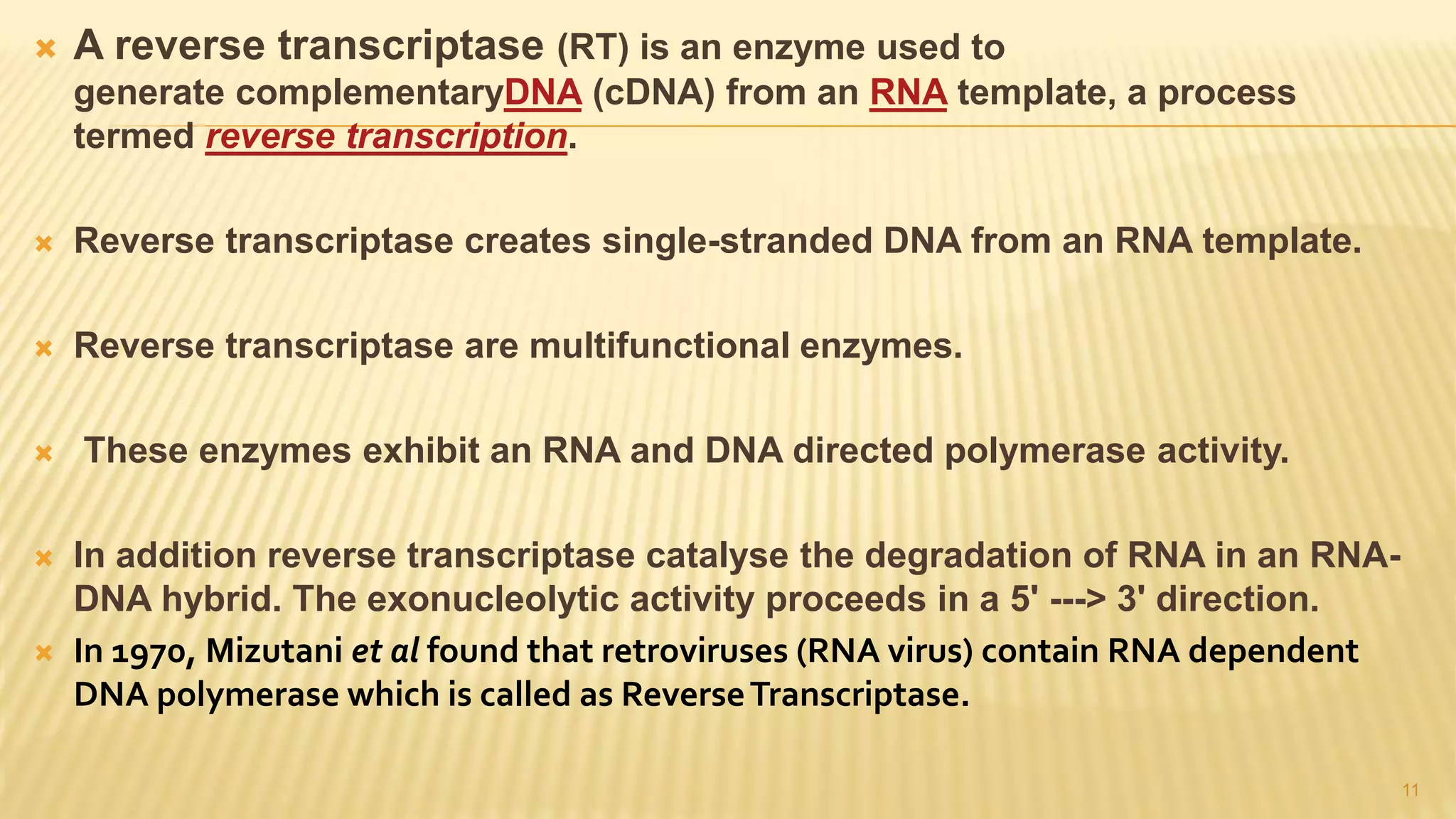 A reverse transcriptase (RT) is an enzyme used to generate complementaryDNA (cDNA) from an RNA template, a process termed reverse transcription.

Reverse transcriptase creates single-stranded DNA from an RNA template.

Reverse transcriptase are multifunctional enzymes.

These enzymes exhibit an RNA and DNA directed polymerase activity.

In addition reverse transcriptase catalyse the degradation of RNA in an RNA-DNA hybrid. The exonucleolytic activity proceeds in a 5' ---> 3' direction.

In 1970, Mizutani et al found that retroviruses (RNA virus) contain RNA dependent DNA polymerase which is called as Reverse Transcriptase.

11